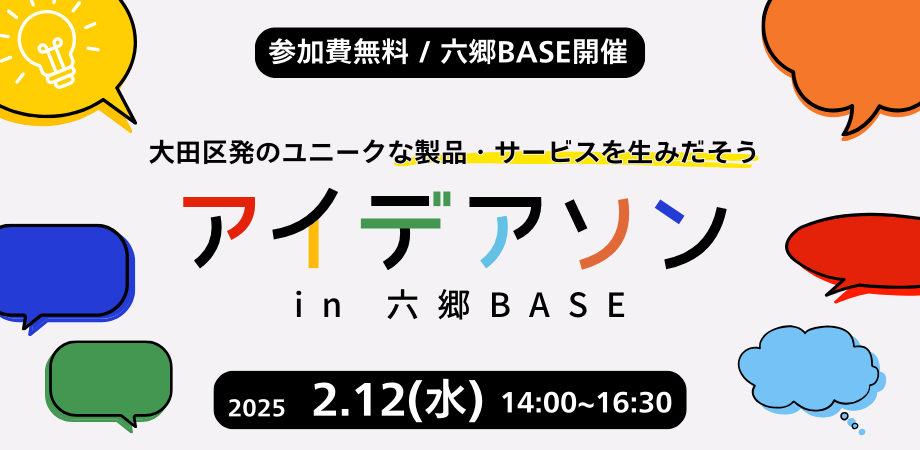 参加費無料 / 六郷BASE開催

大田区発のユニークな製品・サービスを生みだそう

アイデアソン

in 六郷BASE

2025 2.12(水) 14:00~16:30